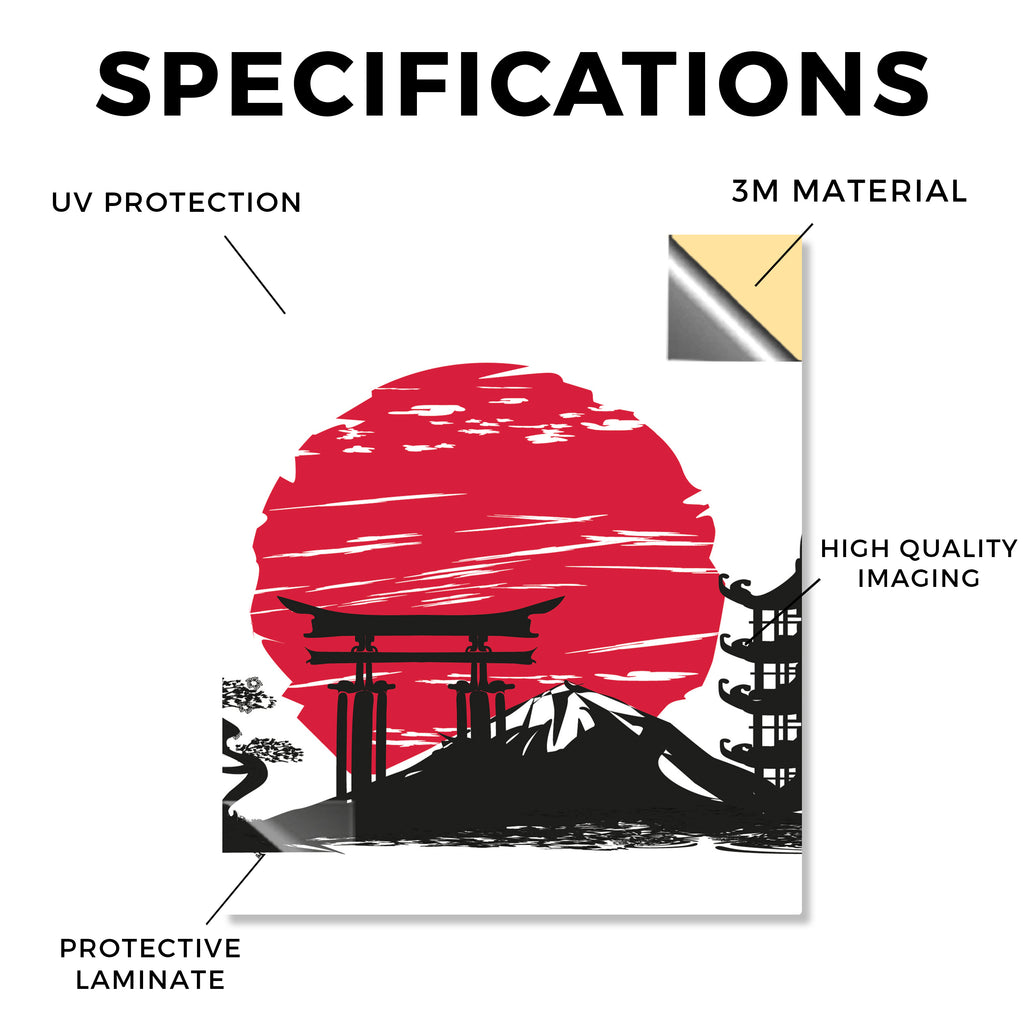 SPECIFICATIONS

UV PROTECTION

3M MATERIAL

HIGH QUALITY IMAGING

PROTECTIVE LAMINATE